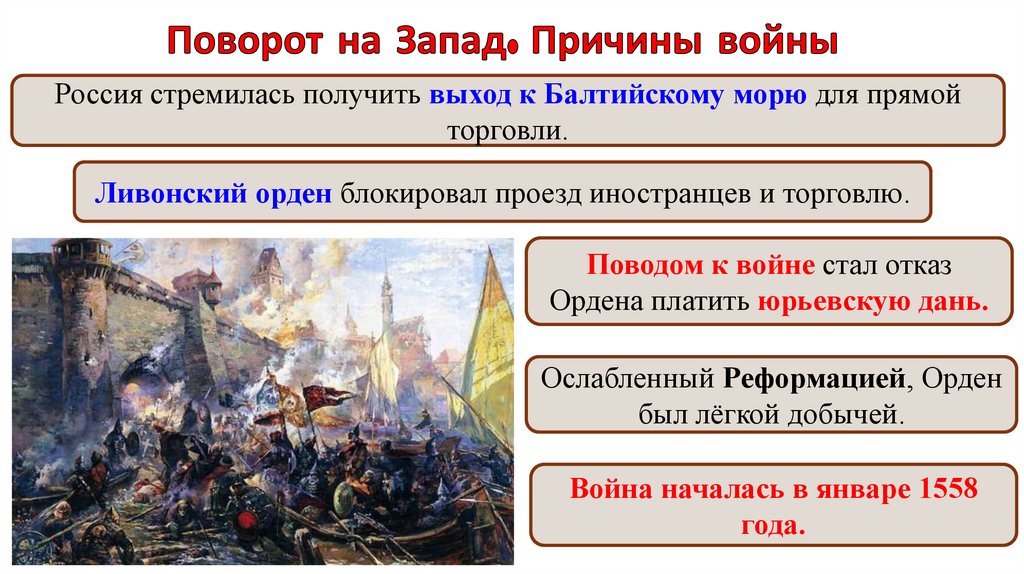 Поворот на Запад. Причины войны

Россия стремилась получить выход к Балтийскому морю для прямой торговли.

Ливонский орден блокировал проезд иностранцев и торговлю.

Поводом к войне стал отказ Ордена платить юрьевскую дань.

Ослабленный Реформацией, Орден был лёгкой добычей.

Война началась в январе 1558 года.